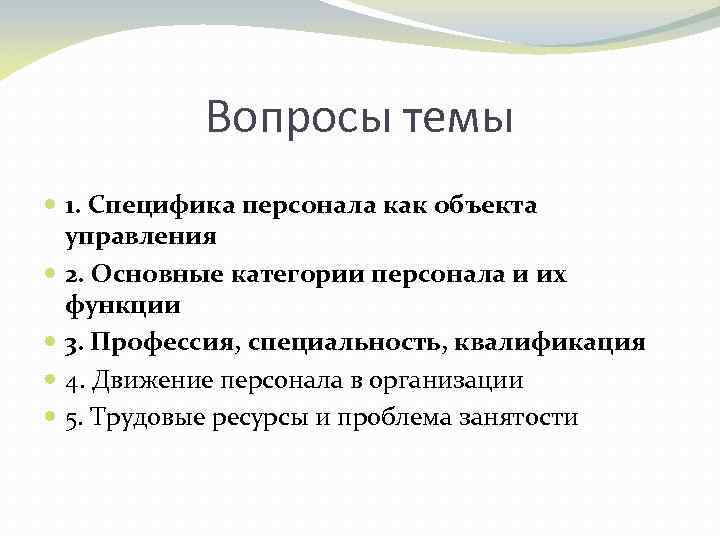 Вопросы темы

1. Специфика персонала как объекта управления

2. Основные категории персонала и их функции

3. Профессия, специальность, квалификация

4. Движение персонала в организации

5. Трудовые ресурсы и проблема занятости